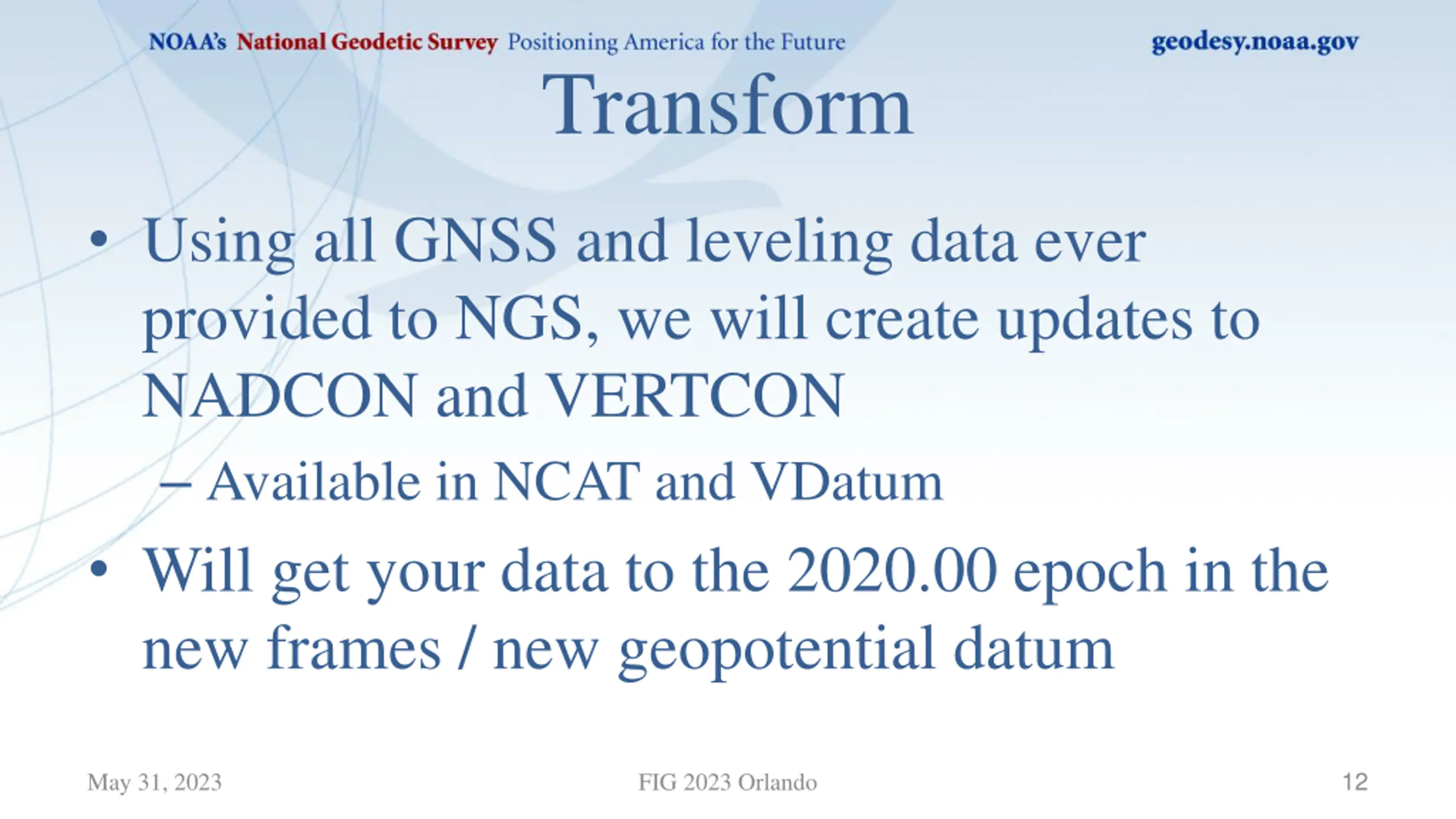 NOAA's National Geodetic Survey Positioning America for the Future

geodesy.noaa.gov

Transform

• Using all GNSS and leveling data ever provided to NGS, we will create updates to NADCON and VERTCON

– Available in NCAT and VDatum

• Will get your data to the 2020.00 epoch in the new frames / new geopotential datum

May 31, 2023

FIG 2023 Orlando

12